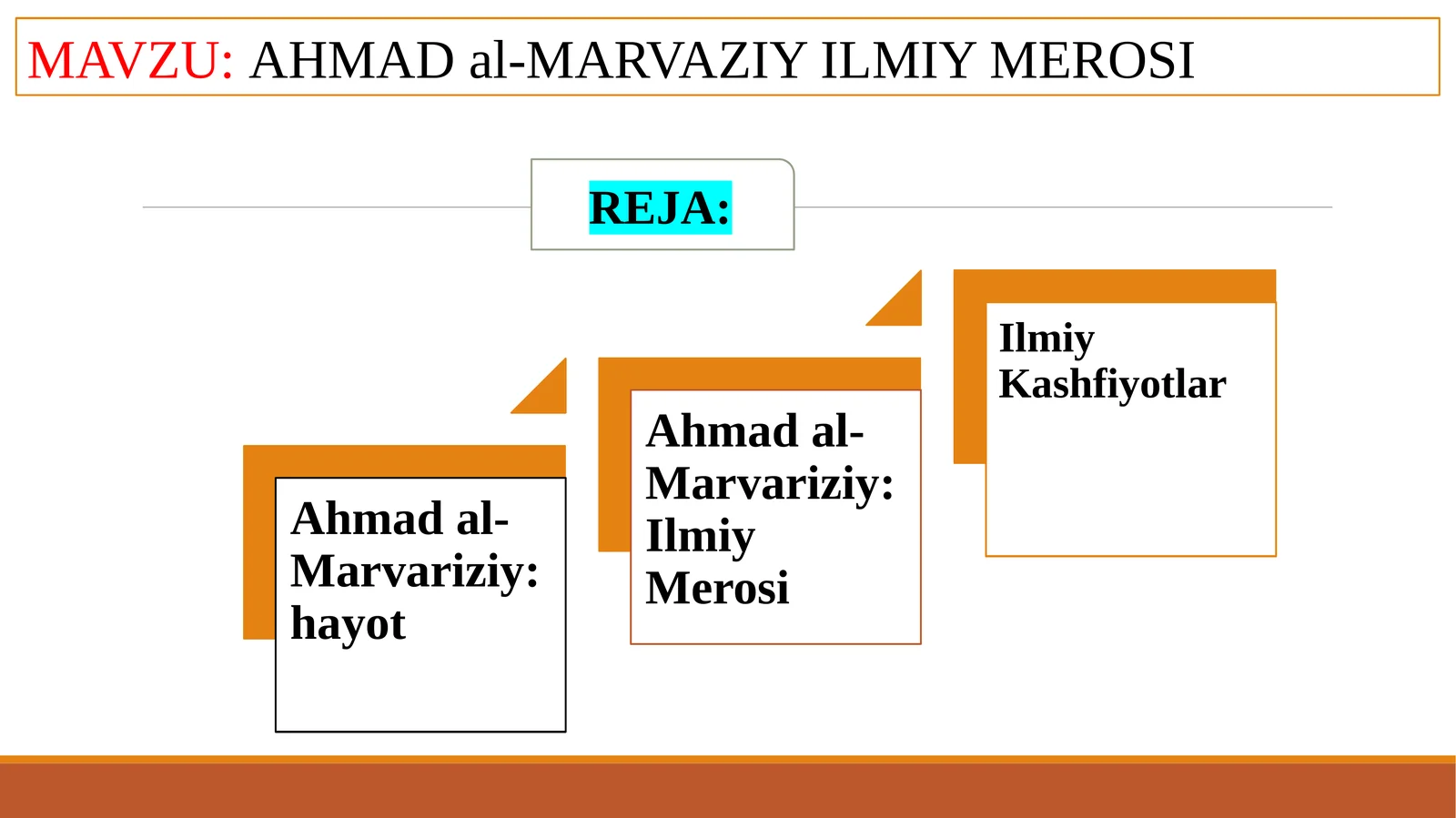 MAVZU: AHMAD al-MARVAZIY ILMIY MEROSI

REJA:

Ahmad al-Marvariziy: hayot

Ahmad al-Marvariziy: Ilmiy Merosi

Ilmiy Kashfiyotlar